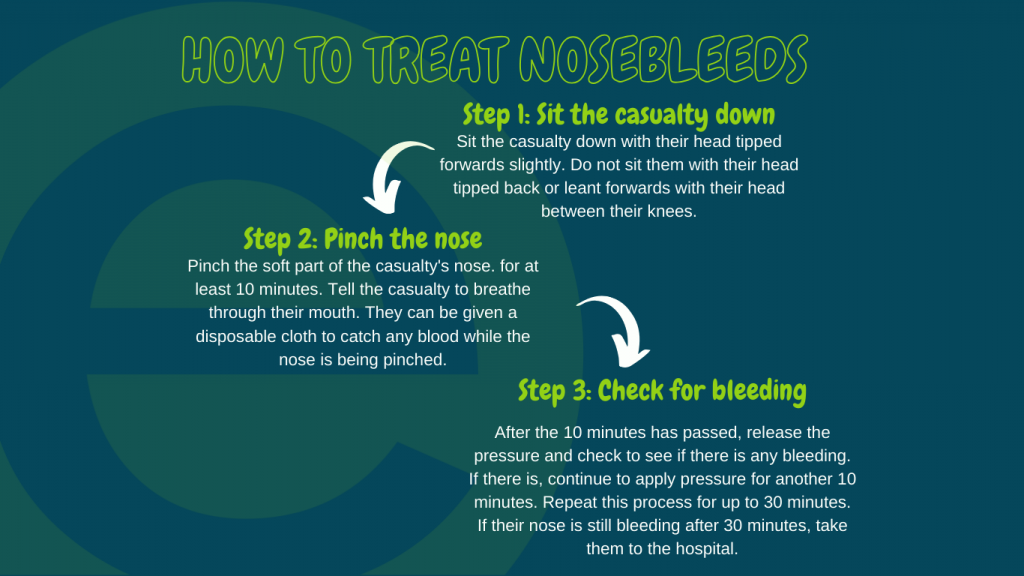 HOW TO TREAT NOSEBLEEDS

Step 1: Sit the casualty down

Sit the casualty down with their head tipped forwards slightly. Do not sit them with their head tipped back or leant forwards with their head between their knees.

Step 2: Pinch the nose

Pinch the soft part of the casualty's nose. for at least 10 minutes. Tell the casualty to breathe through their mouth. They can be given a disposable cloth to catch any blood while the nose is being pinched.

Step 3: Check for bleeding

After the 10 minutes has passed, release the pressure and check to see if there is any bleeding. If there is, continue to apply pressure for another 10 minutes. Repeat this process for up to 30 minutes. If their nose is still bleeding after 30 minutes, take them to the hospital.